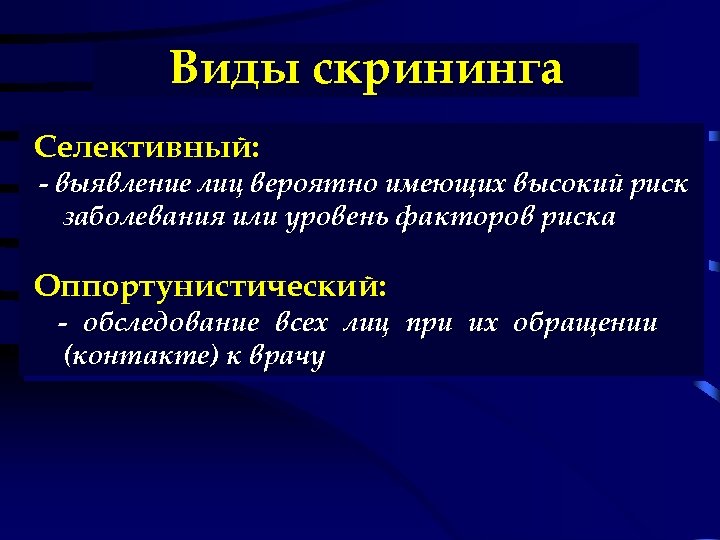 Виды скрининга

Селективный:
- выявление лиц вероятно имеющих высокий риск заболевания или уровень факторов риска

Оппортунистический:
- обследование всех лиц при их обращении (контакте) к врачу